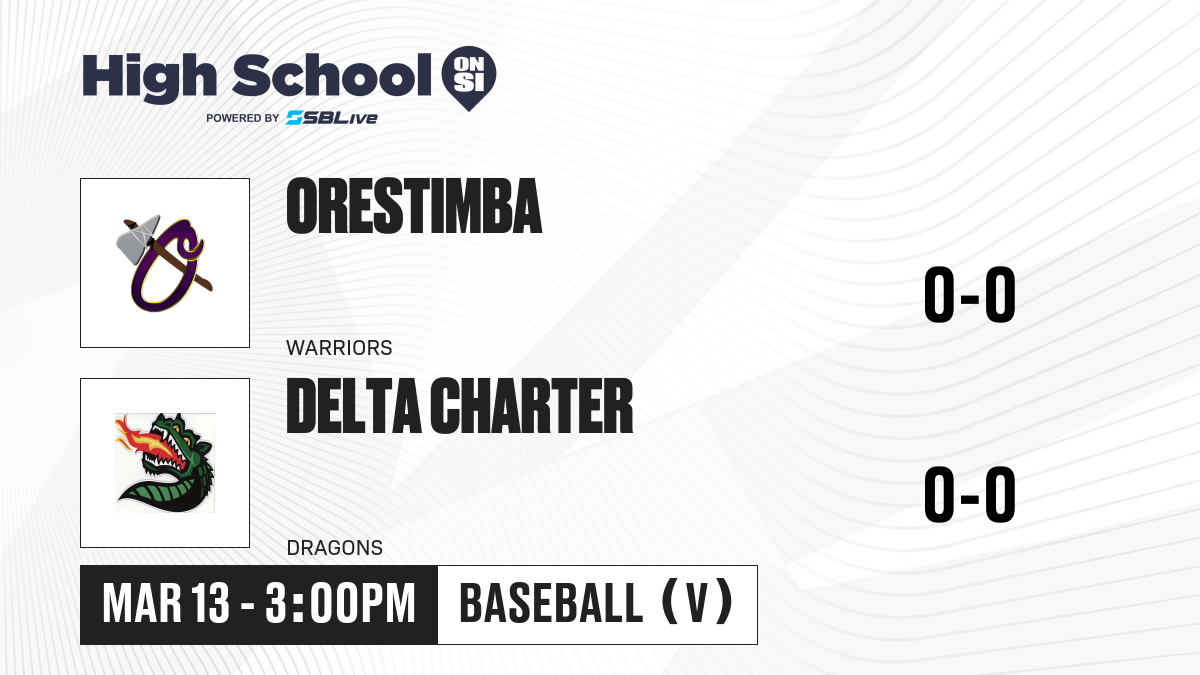 High School ON SI

POWERED BY SBLive

ORESTIMBA

WARRIORS

0-0

DELTA CHARTER

DRAGONS

0-0

MAR 13 - 3:00PM

BASEBALL (V)